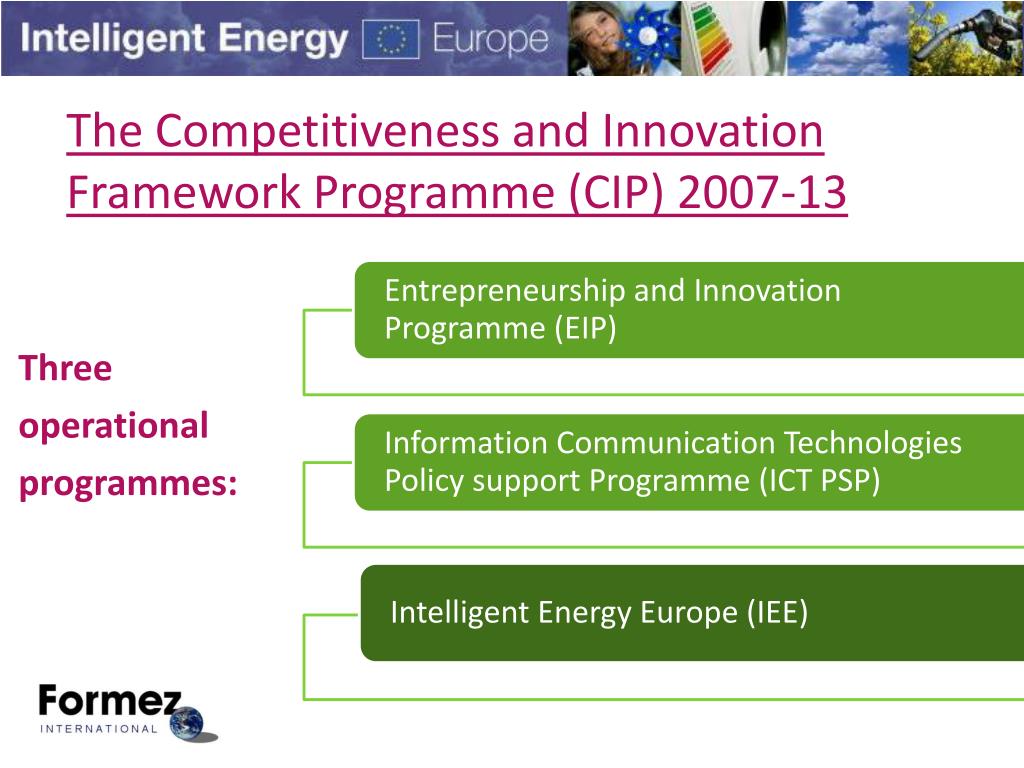 Intelligent Energy Europe

The Competitiveness and Innovation Framework Programme (CIP) 2007-13

Three operational programmes:

Entrepreneurship and Innovation Programme (EIP)

Information Communication Technologies Policy support Programme (ICT PSP)

Intelligent Energy Europe (IEE)

Formez INTERNATIONAL